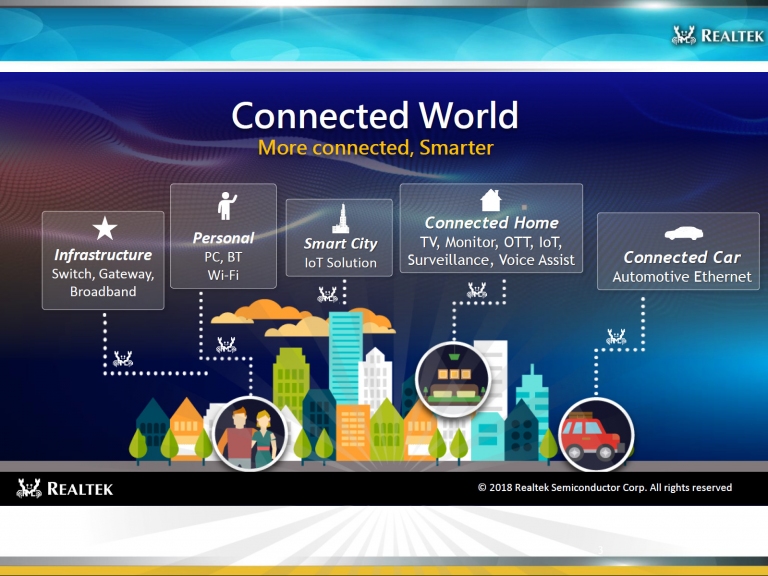 REALTEK

Connected World
More connected, Smarter

Infrastructure
Switch, Gateway, Broadband

Personal
PC, BT
Wi-Fi

Smart City
IoT Solution

Connected Home
TV, Monitor, OTT, IoT, Surveillance, Voice Assist

Connected Car
Automotive Ethernet

REALTEK

© 2018 Realtek Semiconductor Corp. All rights reserved

3